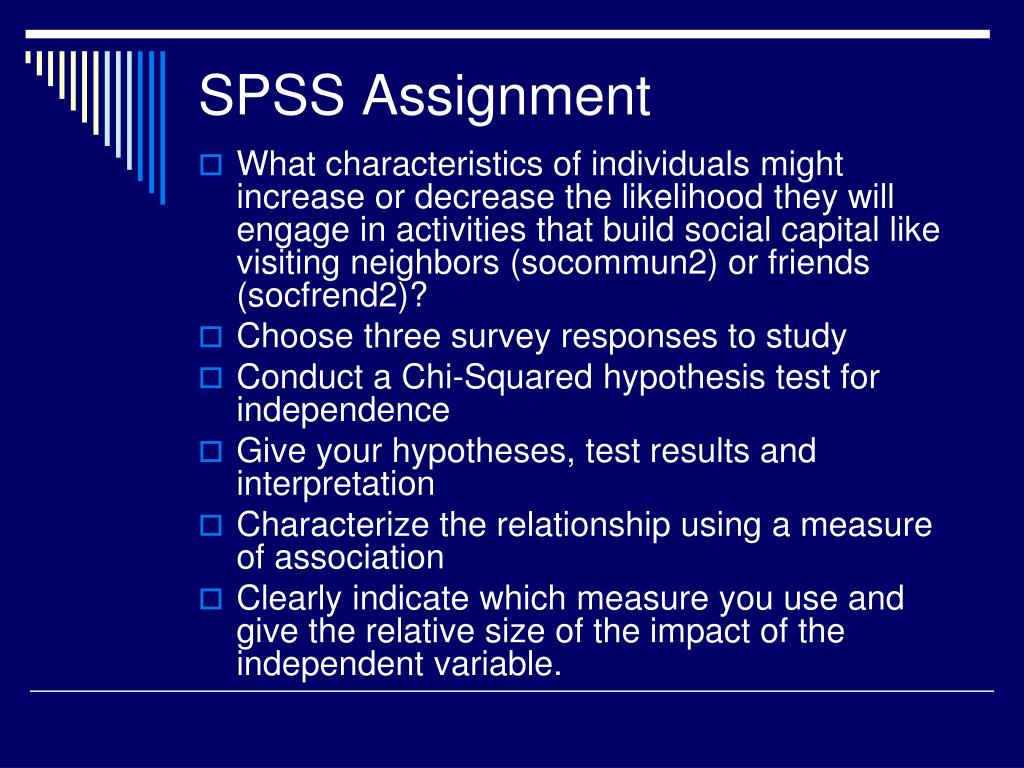 SPSS Assignment

What characteristics of individuals might increase or decrease the likelihood they will engage in activities that build social capital like visiting neighbors (socommun2) or friends (socfrend2)?

Choose three survey responses to study

Conduct a Chi-Squared hypothesis test for independence

Give your hypotheses, test results and interpretation

Characterize the relationship using a measure of association

Clearly indicate which measure you use and give the relative size of the impact of the independent variable.